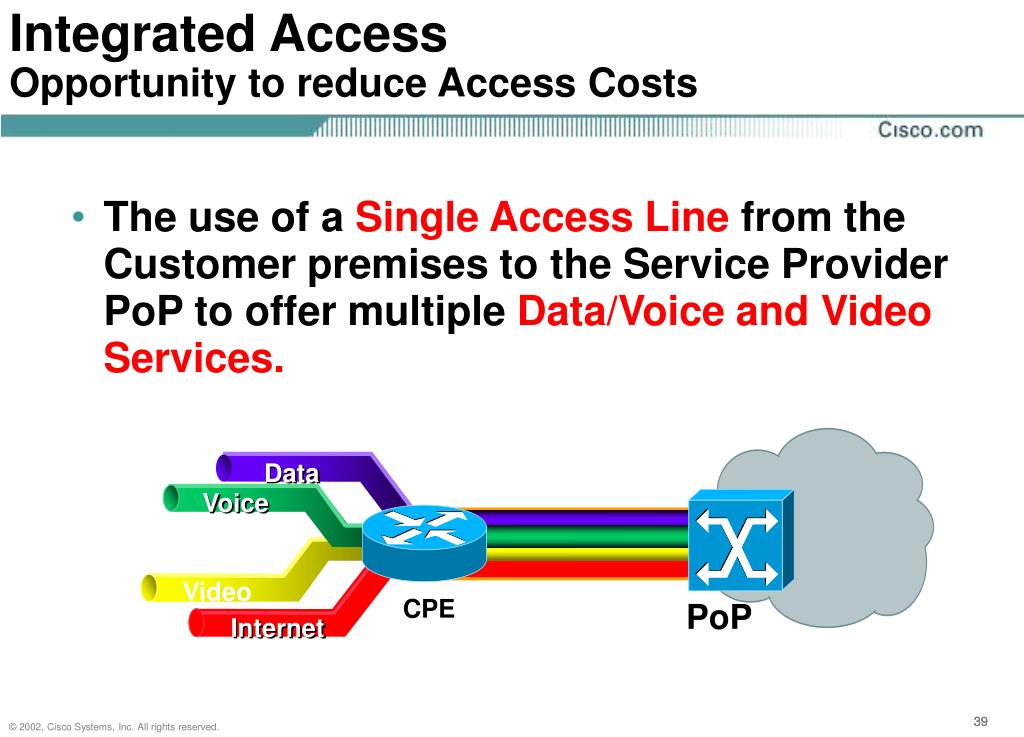 Integrated Access
Opportunity to reduce Access Costs

Cisco.com

• The use of a Single Access Line from the Customer premises to the Service Provider PoP to offer multiple Data/Voice and Video Services.

Data
Voice
Video
Internet
CPE
PoP

© 2002, Cisco Systems, Inc. All rights reserved.

39